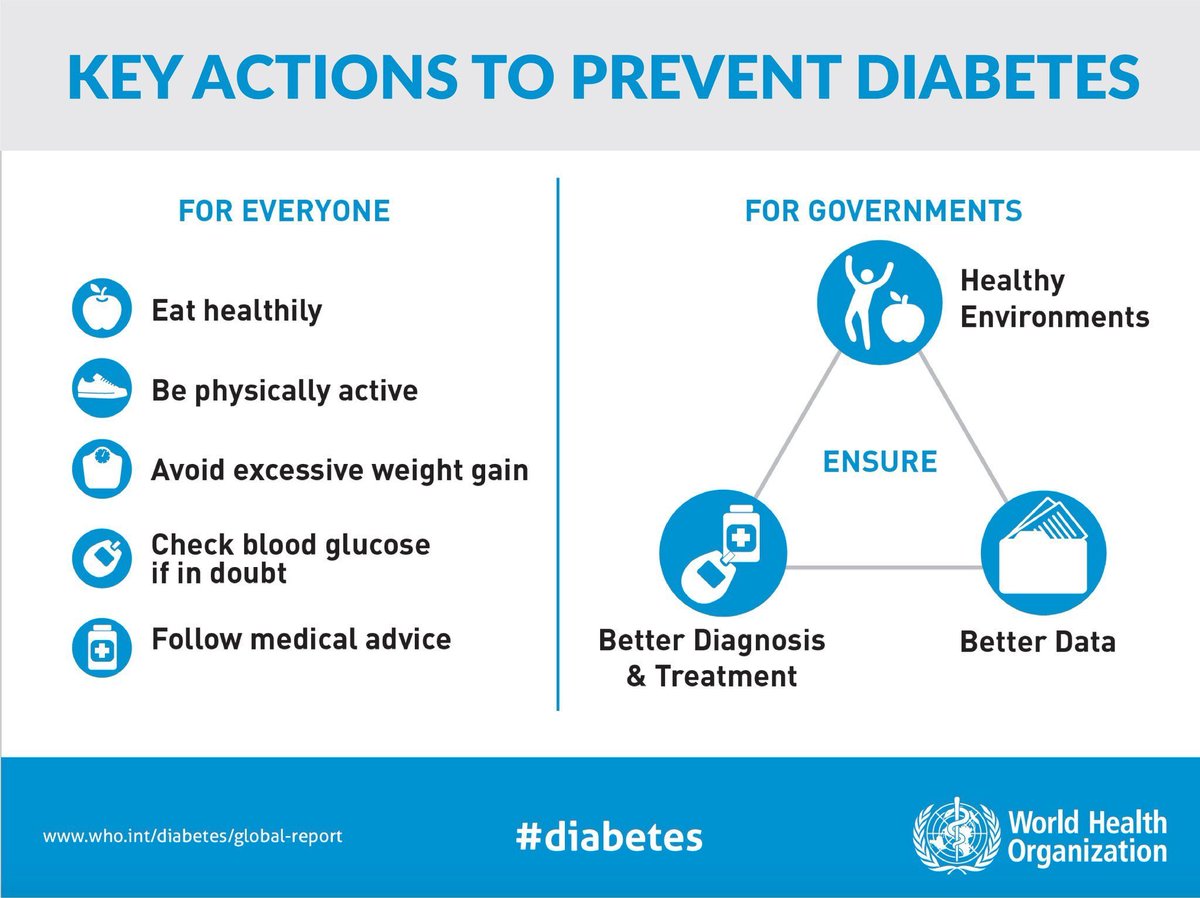 KEY ACTIONS TO PREVENT DIABETES

FOR EVERYONE

Eat healthily

Be physically active

Avoid excessive weight gain

Check blood glucose if in doubt

Follow medical advice

FOR GOVERNMENTS

Healthy Environments

ENSURE

Better Diagnosis & Treatment

Better Data

www.who.int/diabetes/global-report

#diabetes

World Health Organization